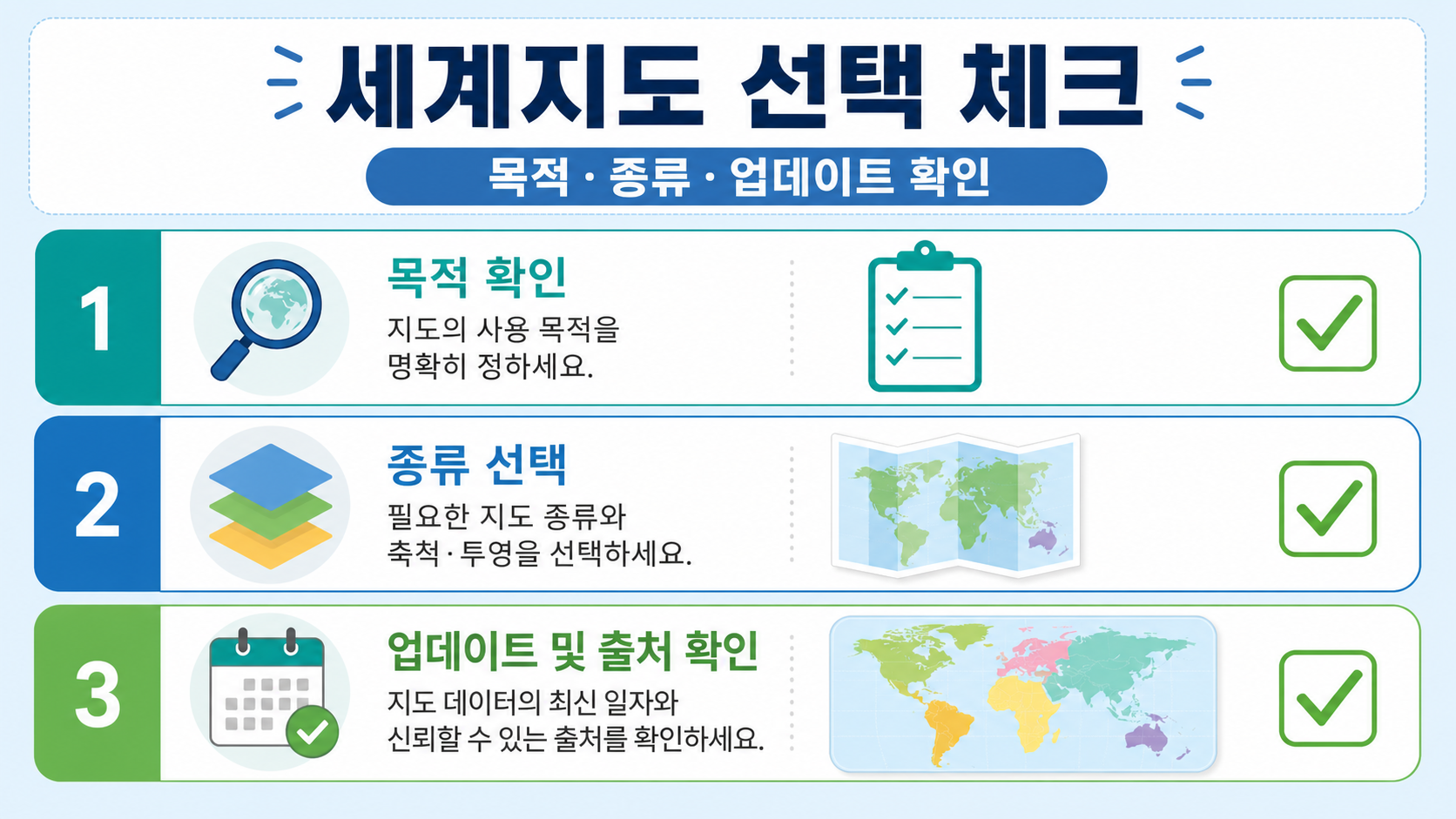 세계지도 선택 체크

목적 · 종류 · 업데이트 확인

1

목적 확인

지도의 사용 목적을 명확히 정하세요.

2

종류 선택

필요한 지도 종류와 축척·투영을 선택하세요.

3

업데이트 및 출처 확인

지도 데이터의 최신 일자와 신뢰할 수 있는 출처를 확인하세요.